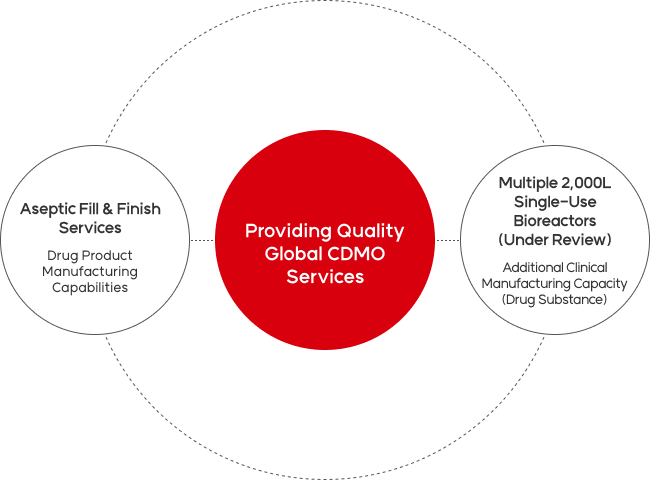 Aseptic Fill & Finish Services

Drug Product Manufacturing Capabilities

Providing Quality Global CDMO Services

Multiple 2,000L Single-Use Bioreactors (Under Review)

Additional Clinical Manufacturing Capacity (Drug Substance)